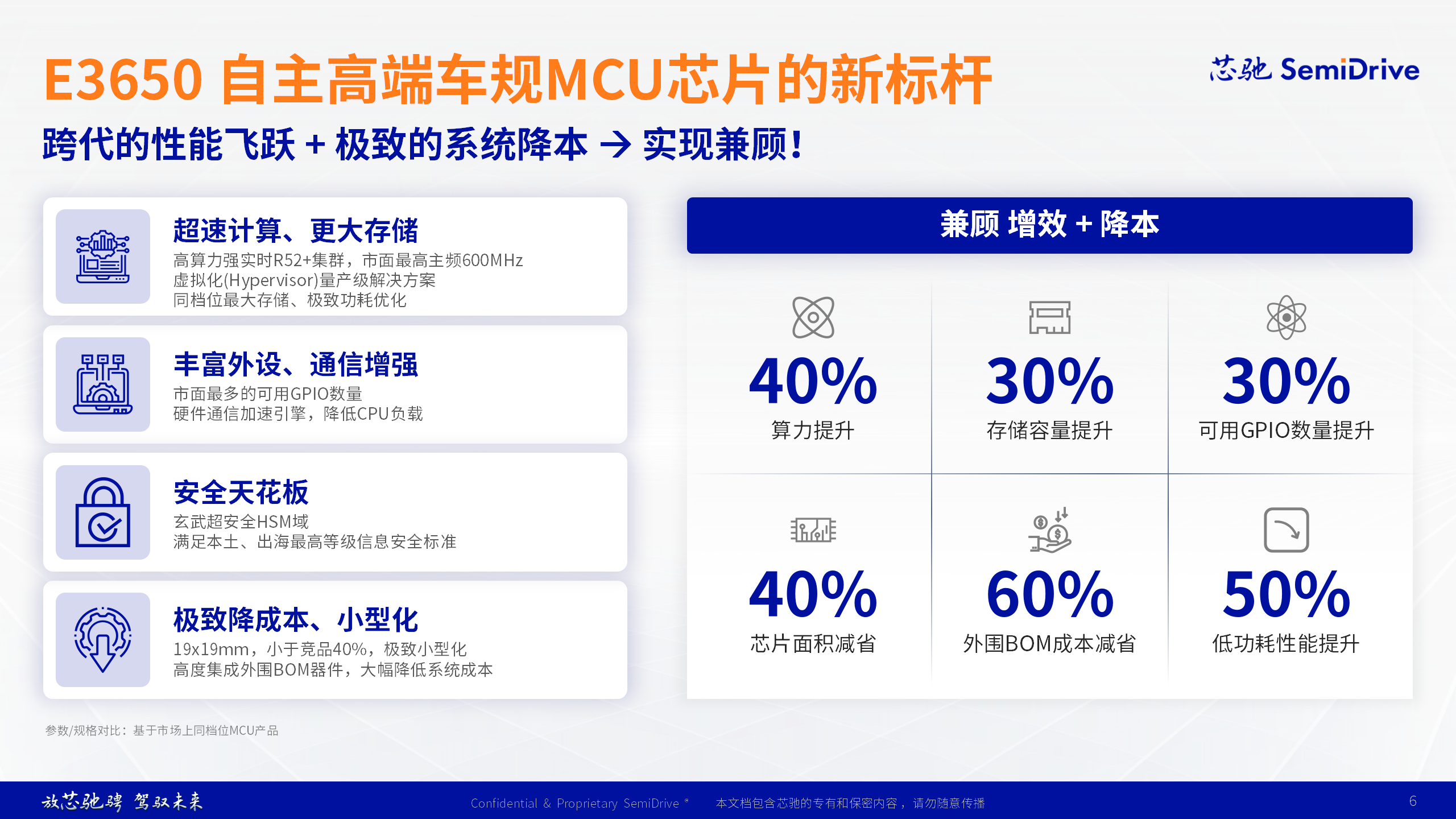 E3650 自主高端车规MCU芯片的新标杆

芯驰 SemiDrive

跨代的性能飞跃 + 极致的系统降本 → 实现兼顾!

超速计算、更大存储
高算力强实时R52+集群，市面最高主频600MHz
虚拟化(Hypervisor)量产级解决方案
同档位最大存储、极致功耗优化

丰富外设、通信增强
市面最多的可用GPIO数量
硬件通信加速引擎，降低CPU负载

安全天花板
玄武超安全HSM域
满足本土、出海最高等级信息安全标准

极致降成本、小型化
19x19mm，小于竞品40%，极致小型化
高度集成外围BOM器件，大幅降低系统成本

兼顾 增效 + 降本

40%
算力提升

30%
存储容量提升

30%
可用GPIO数量提升

40%
芯片面积减省

60%
外围BOM成本减省

50%
低功耗性能提升

参数/规格对比：基于市场上同档位MCU产品

放芯驰骋 驾驭未来

Confidential & Proprietary SemiDrive ®

本文档包含芯驰的专有和保密内容，请勿随意传播

6